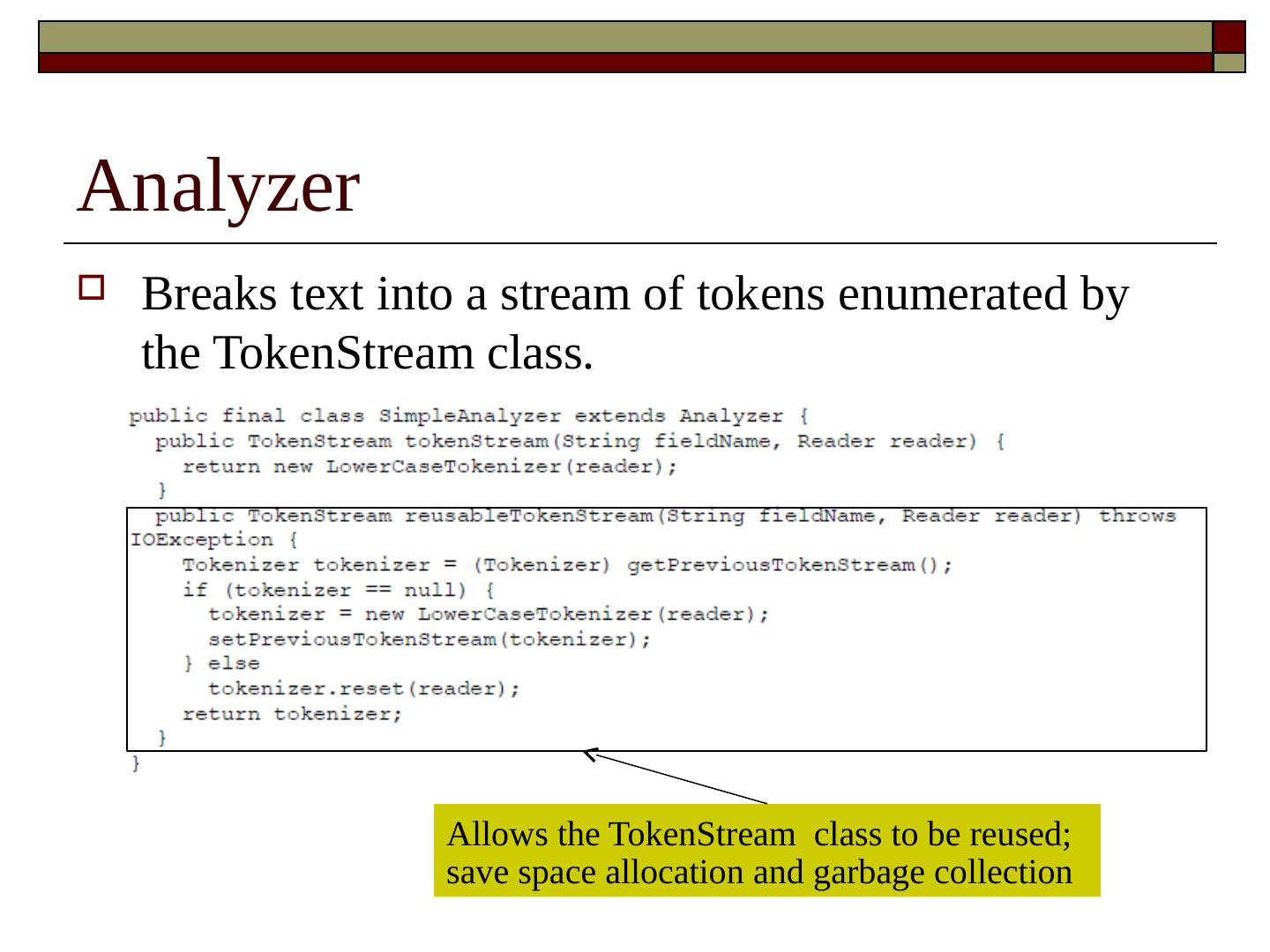 Analyzer

Breaks text into a stream of tokens enumerated by the TokenStream class.

public final class SimpleAnalyzer extends Analyzer {
  public TokenStream tokenStream(String fieldName, Reader reader) {
    return new LowerCaseTokenizer(reader);
  }
  public TokenStream reusableTokenStream(String fieldName, Reader reader) throws IOException {
    Tokenizer tokenizer = (Tokenizer) getPreviousTokenStream();
    if (tokenizer == null) {
      tokenizer = new LowerCaseTokenizer(reader);
      setPreviousTokenStream(tokenizer);
    } else
      tokenizer.reset(reader);
    return tokenizer;
  }
}

Allows the TokenStream class to be reused; save space allocation and garbage collection